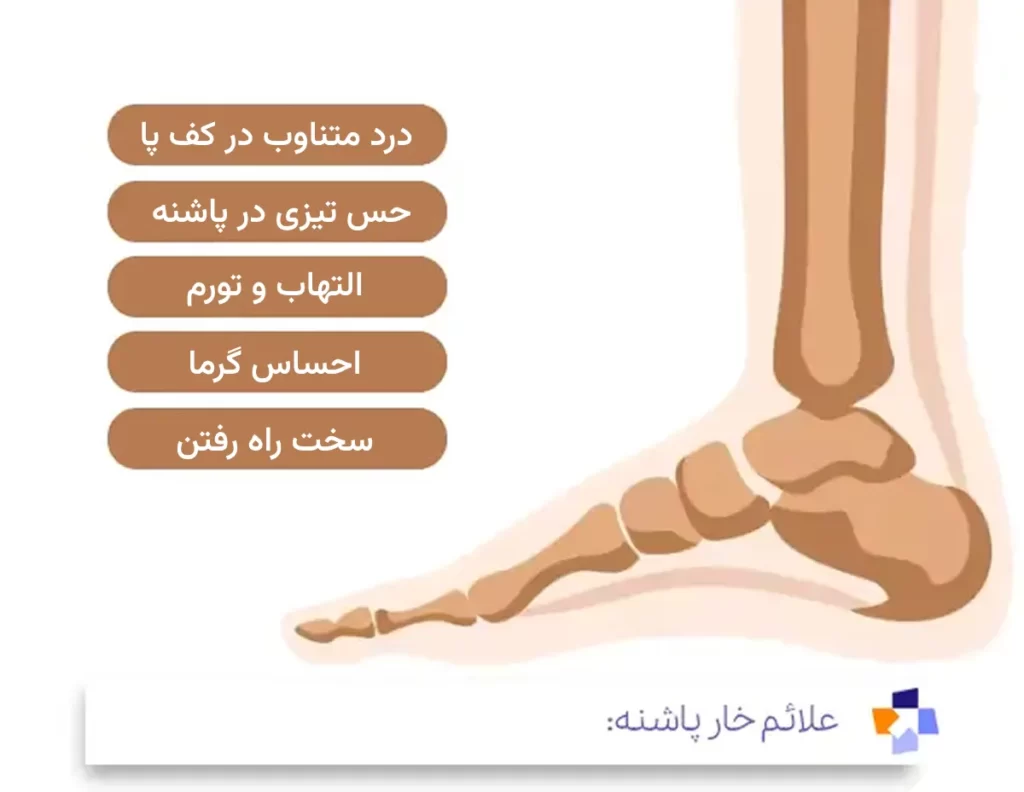 درد متناوب در کف پا

حس تیزی در پاشنه

التهاب و تورم

احساس گرما

سخت راه رفتن

علائم خار پاشنه: